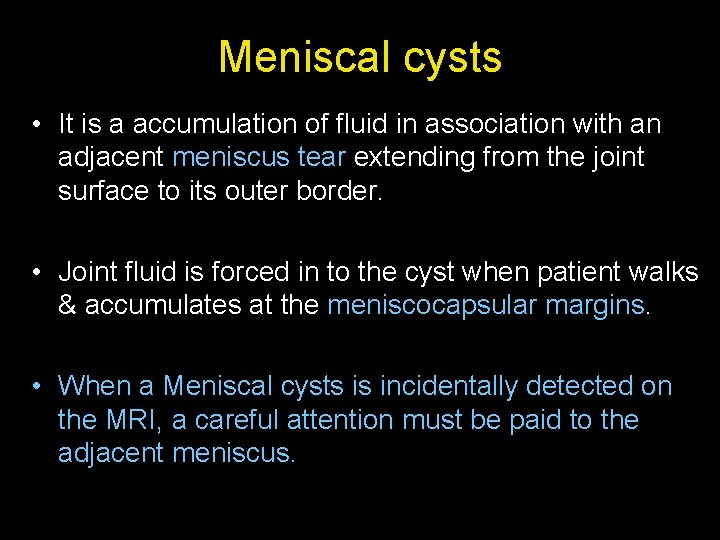 Meniscal cysts

• It is a accumulation of fluid in association with an adjacent meniscus tear extending from the joint surface to its outer border.

• Joint fluid is forced in to the cyst when patient walks & accumulates at the meniscocapsular margins.

• When a Meniscal cysts is incidentally detected on the MRI, a careful attention must be paid to the adjacent meniscus.